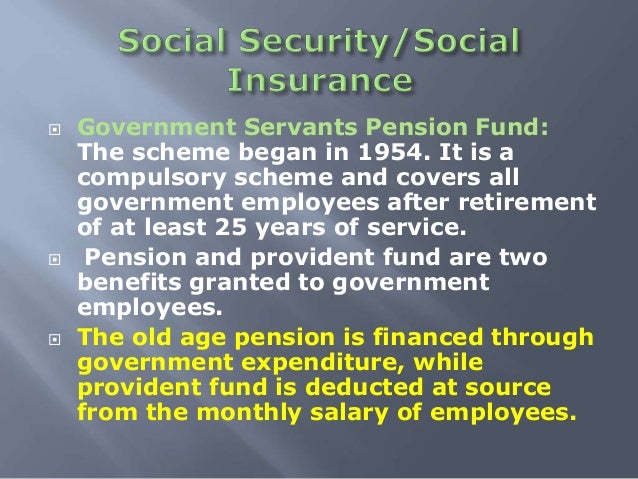 Social Security/Social Insurance

Government Servants Pension Fund: The scheme began in 1954. It is a compulsory scheme and covers all government employees after retirement of at least 25 years of service.

Pension and provident fund are two benefits granted to government employees.

The old age pension is financed through government expenditure, while provident fund is deducted at source from the monthly salary of employees.